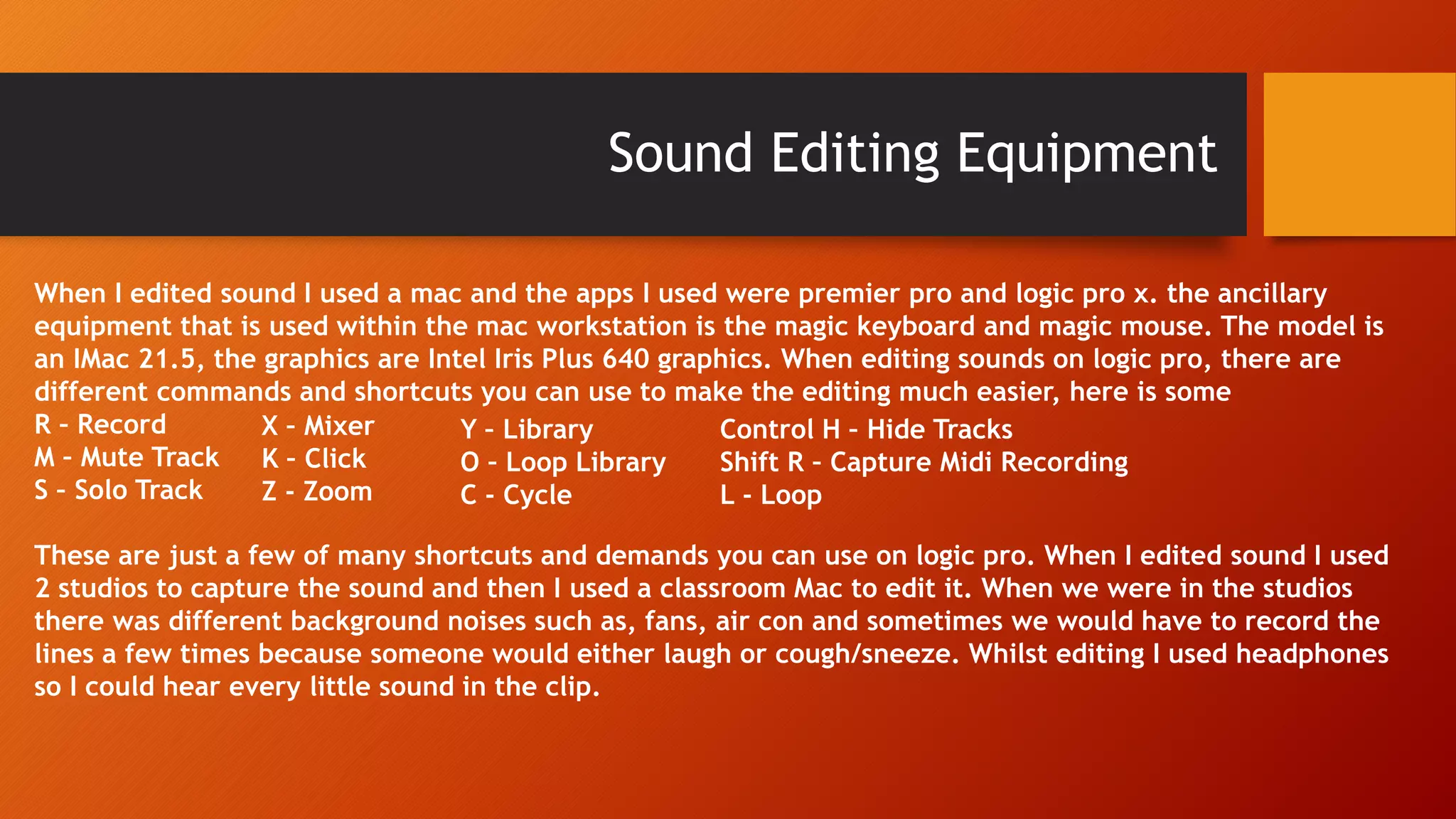 Sound Editing Equipment

When I edited sound I used a mac and the apps I used were premier pro and logic pro x. the ancillary equipment that is used within the mac workstation is the magic keyboard and magic mouse. The model is an IMac 21.5, the graphics are Intel Iris Plus 640 graphics. When editing sounds on logic pro, there are different commands and shortcuts you can use to make the editing much easier, here is some

R - Record
M - Mute Track
S - Solo Track

X - Mixer
K - Click
Z - Zoom

Y - Library
O - Loop Library
C - Cycle

Control H - Hide Tracks
Shift R - Capture Midi Recording
L - Loop

These are just a few of many shortcuts and demands you can use on logic pro. When I edited sound I used 2 studios to capture the sound and then I used a classroom Mac to edit it. When we were in the studios there was different background noises such as, fans, air con and sometimes we would have to record the lines a few times because someone would either laugh or cough/sneeze. Whilst editing I used headphones so I could hear every little sound in the clip.